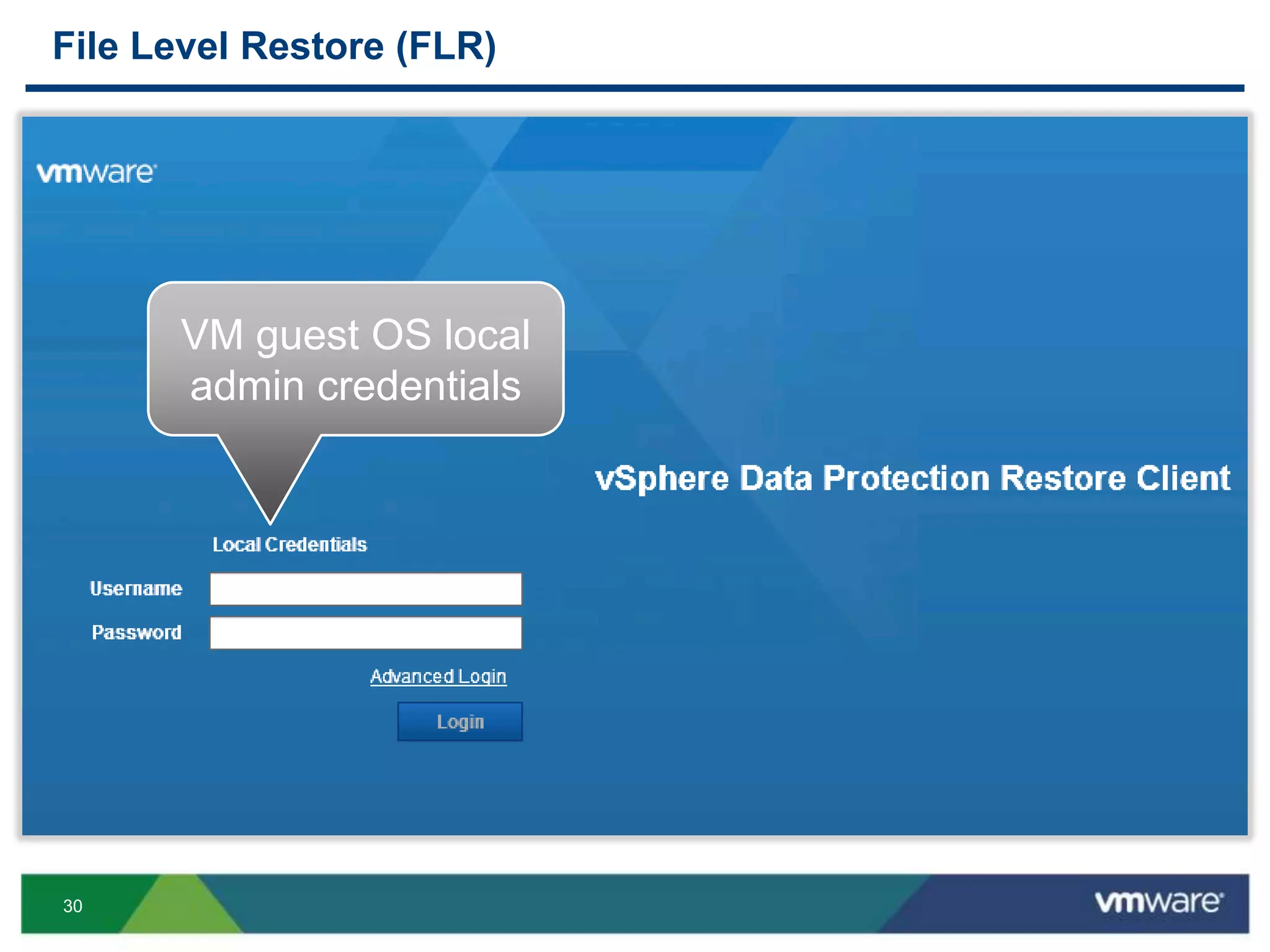 File Level Restore (FLR)

vmware

VM guest OS local admin credentials

vSphere Data Protection Restore Client

Local Credentials

Username

Password

Advanced Login

Login

30

vmware